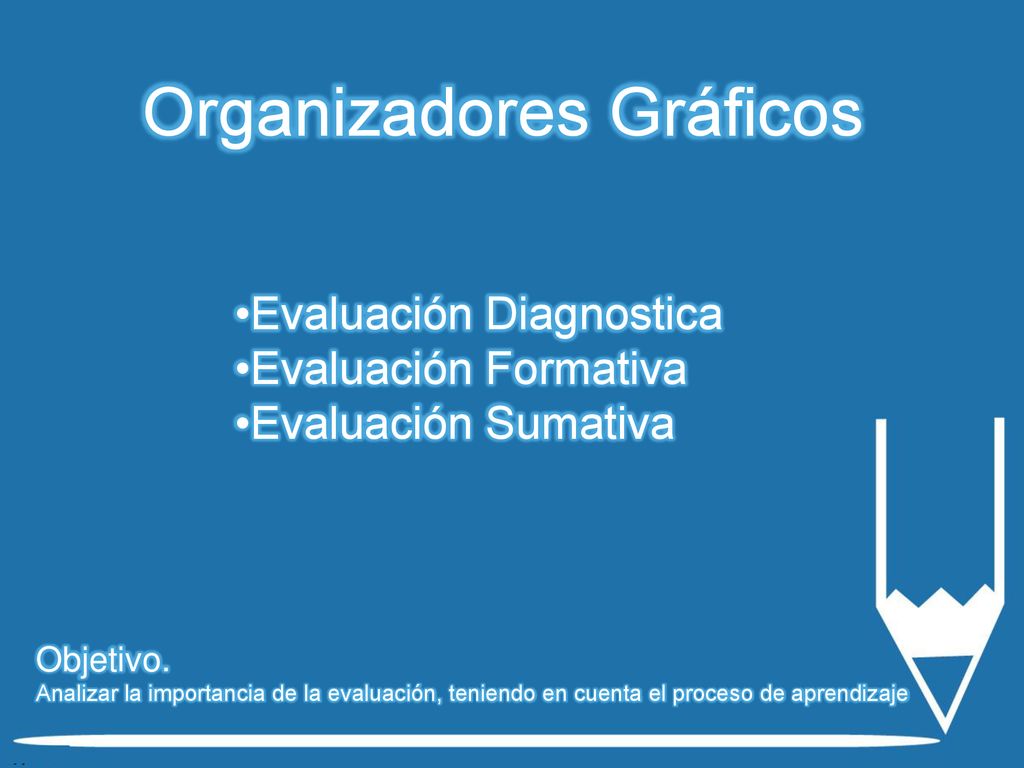 Organizadores Gráficos

•Evaluación Diagnostica
•Evaluación Formativa
•Evaluación Sumativa

Objetivo.
Analizar la importancia de la evaluación, teniendo en cuenta el proceso de aprendizaje